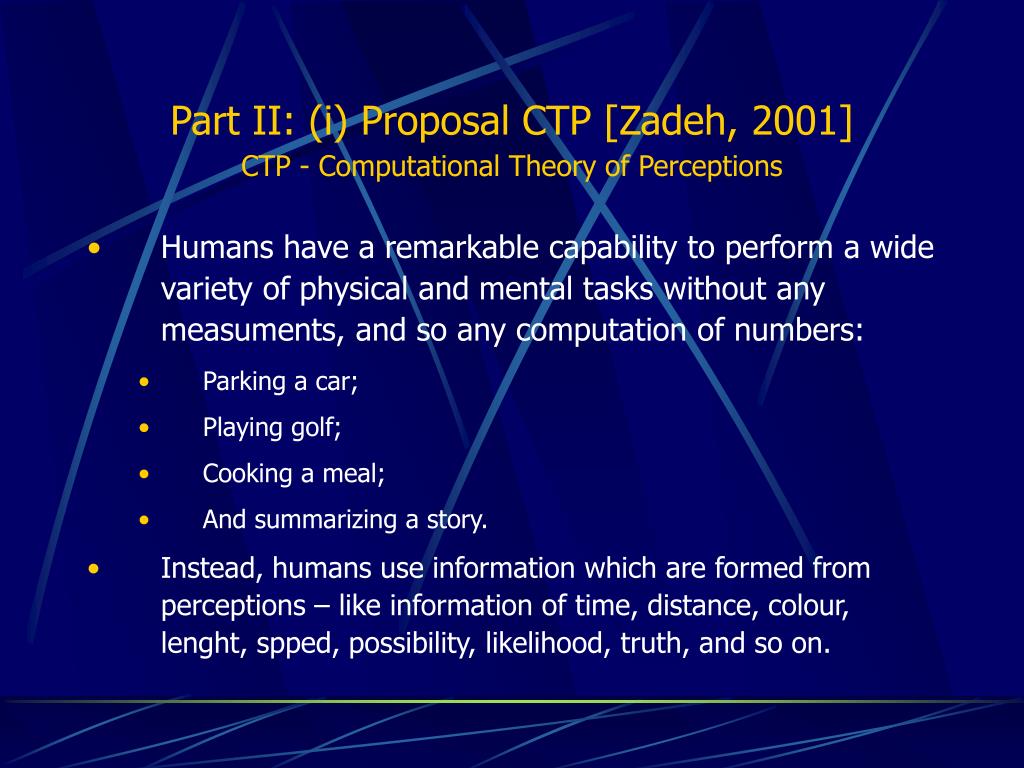 Part II: (i) Proposal CTP [Zadeh, 2001]
CTP - Computational Theory of Perceptions

• Humans have a remarkable capability to perform a wide variety of physical and mental tasks without any measuments, and so any computation of numbers:
• Parking a car;
• Playing golf;
• Cooking a meal;
• And summarizing a story.
• Instead, humans use information which are formed from perceptions – like information of time, distance, colour, lenght, spped, possibility, likelihood, truth, and so on.